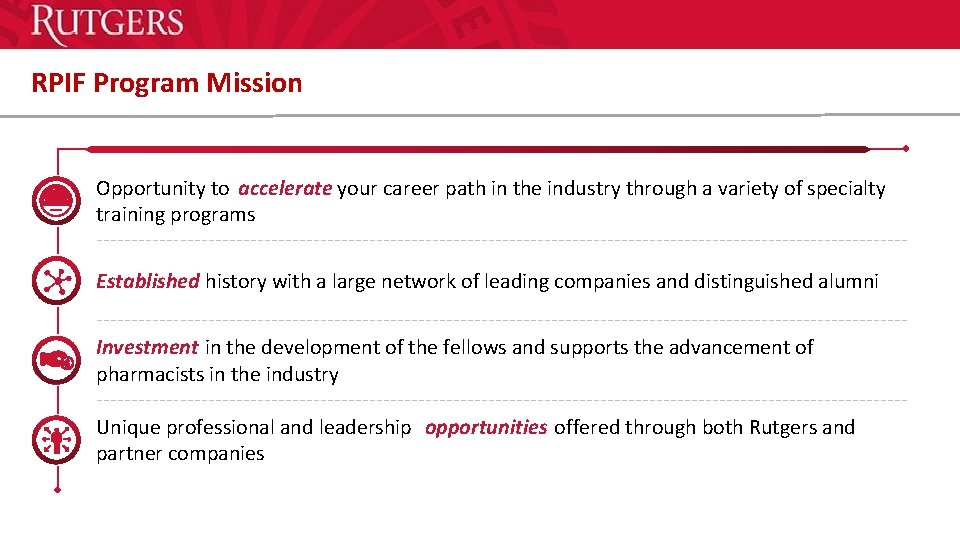 RUTGERS

RPIF Program Mission

Opportunity to accelerate your career path in the industry through a variety of specialty training programs

Established history with a large network of leading companies and distinguished alumni

Investment in the development of the fellows and supports the advancement of pharmacists in the industry

Unique professional and leadership opportunities offered through both Rutgers and partner companies